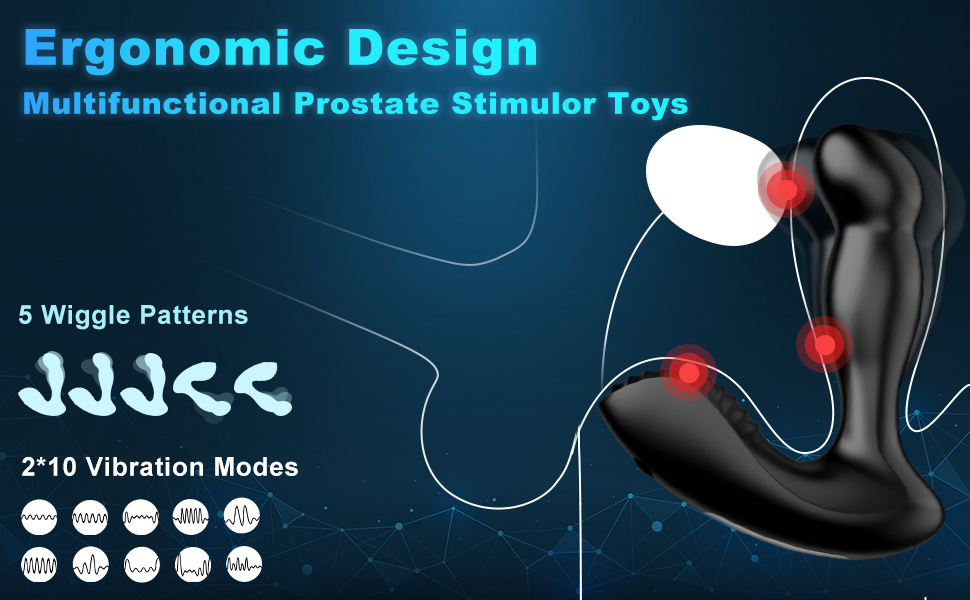 Ergonomic Design
Multifunctional Prostate Stimulor Toys

5 Wiggle Patterns

2*10 Vibration Modes